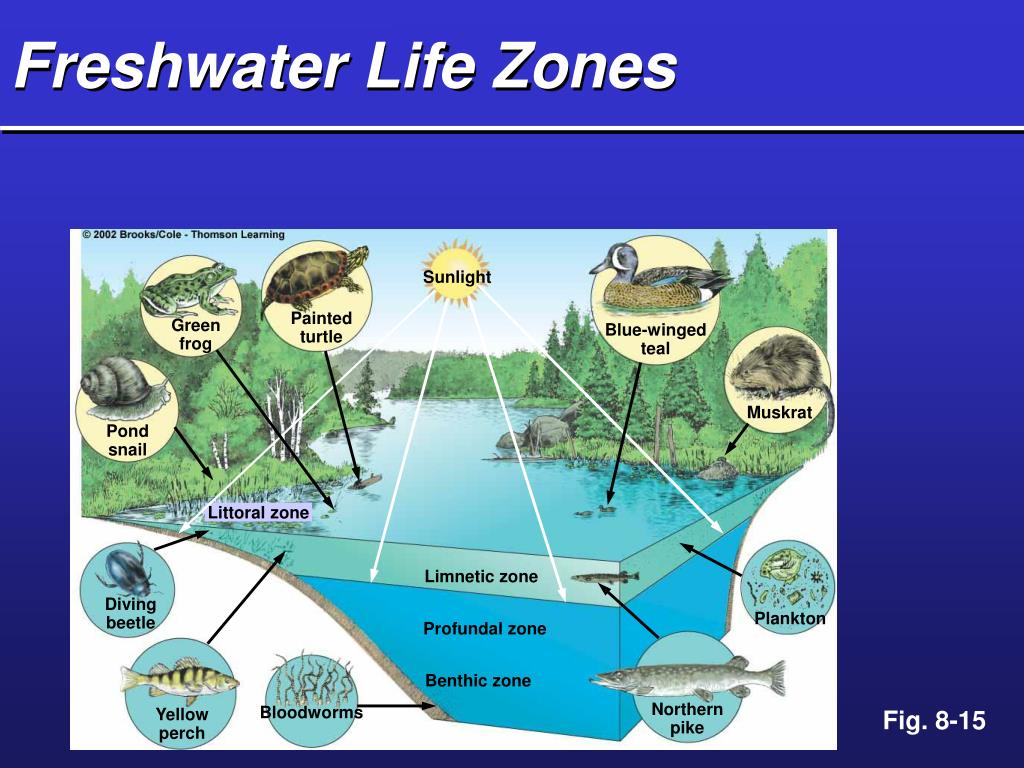 Freshwater Life Zones

© 2002 Brooks/Cole - Thomson Learning

Green frog

Painted turtle

Sunlight

Blue-winged teal

Muskrat

Pond snail

Littoral zone

Limnetic zone

Profundal zone

Benthic zone

Diving beetle

Plankton

Yellow perch

Bloodworms

Northern pike

Fig. 8-15